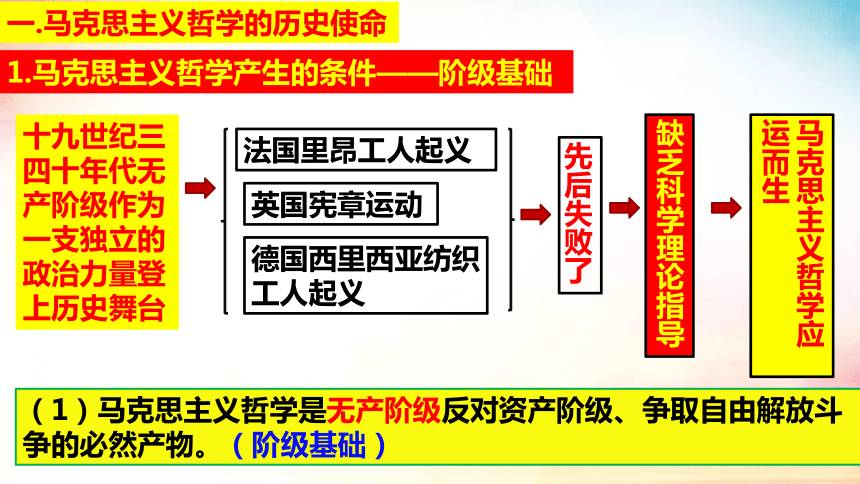 一.马克思主义哲学的历史使命

1.马克思主义哲学产生的条件——阶级基础

十九世纪三四十年代无产阶级作为一支独立的政治力量登上历史舞台

法国里昂工人起义

英国宪章运动

德国西里西亚纺织工人起义

先后失败了

缺乏科学理论指导

马克思主义哲学应运而生

（1）马克思主义哲学是无产阶级反对资产阶级、争取自由解放斗争的必然产物。（阶级基础）